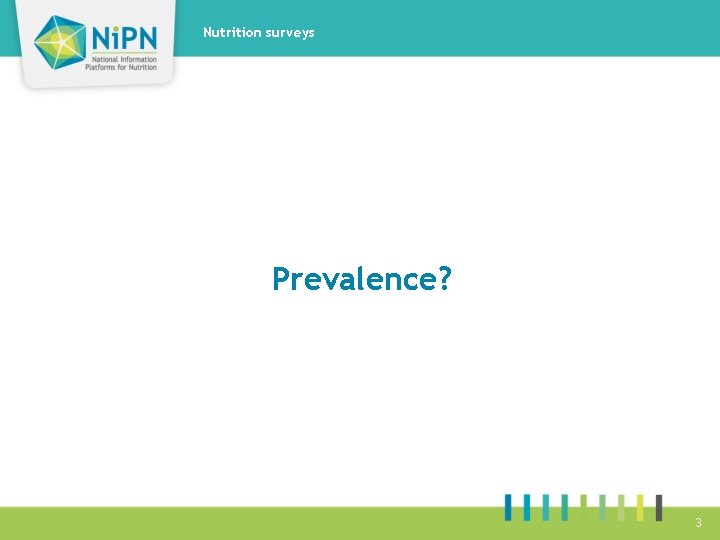 NiPN
National Information Platforms for Nutrition

Nutrition surveys

Prevalence?

3